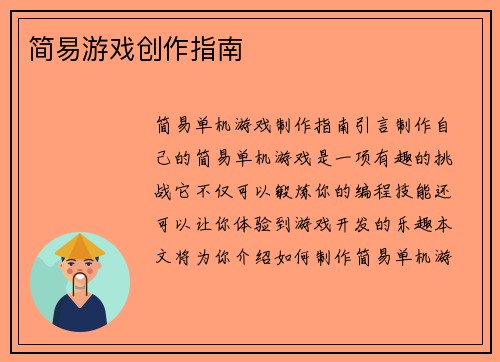 简易游戏创作指南

简易单机游戏制作指南引言制作自己的简易单机游戏是一项有趣的挑战它不仅可以锻炼你的编程技能还可以让你体验到游戏开发的乐趣本文将为你介绍如何制作简易单机游